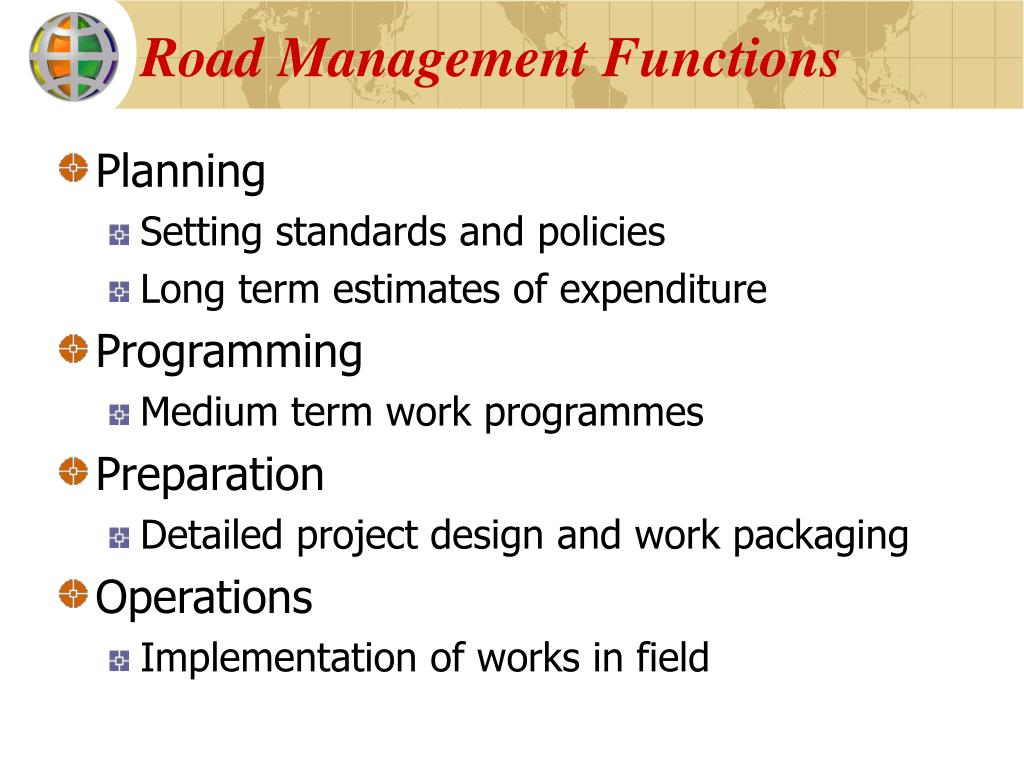 Road Management Functions

Planning
Setting standards and policies
Long term estimates of expenditure

Programming
Medium term work programmes

Preparation
Detailed project design and work packaging

Operations
Implementation of works in field